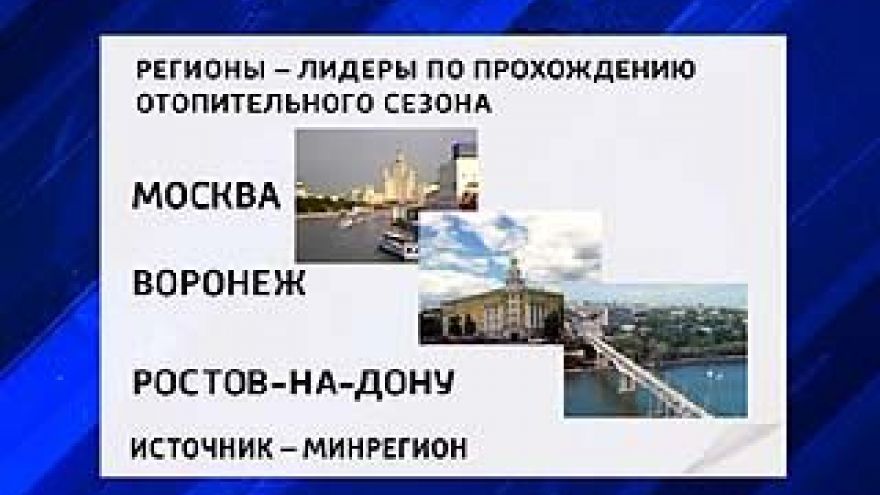 РЕГИОНЫ – ЛИДЕРЫ ПО ПРОХОЖДЕНИЮ ОТОПИТЕЛЬНОГО СЕЗОНА

МОСКВА

ВОРОНЕЖ

РОСТОВ-НА-ДОНУ

ИСТОЧНИК – МИНРЕГИОН